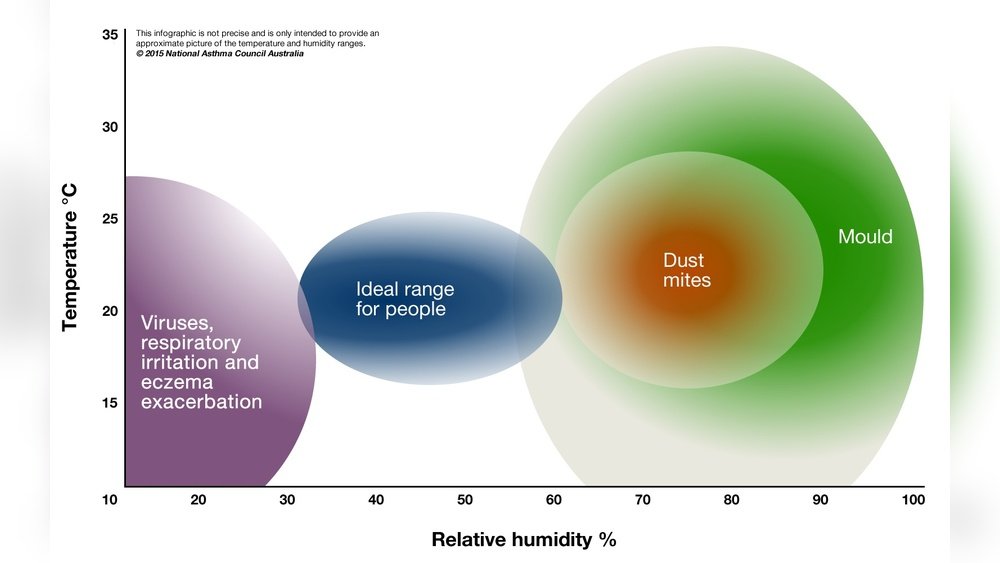 This infographic is not precise and is only intended to provide an approximate picture of the temperature and humidity ranges.
© 2015 National Asthma Council Australia

Temperature °C

35
30
25
20
15

Viruses, respiratory irritation and eczema exacerbation

Ideal range for people

Dust mites

Mould

10 20 30 40 50 60 70 80 90 100

Relative humidity %